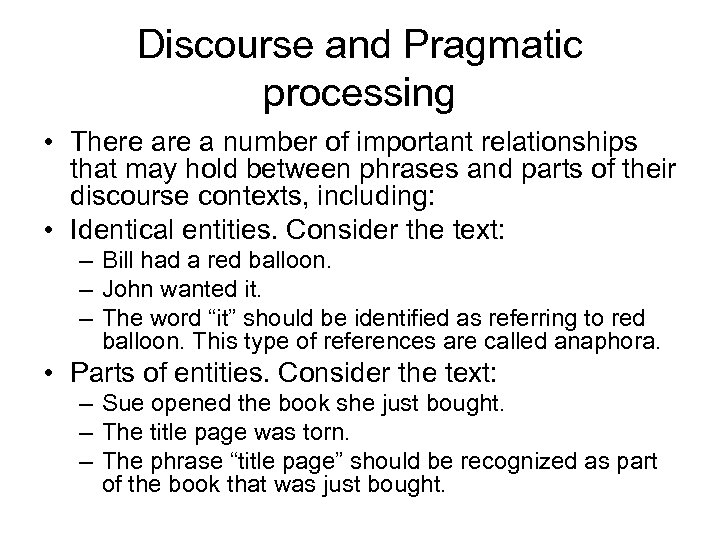 Discourse and Pragmatic processing

• There are a number of important relationships that may hold between phrases and parts of their discourse contexts, including:
• Identical entities. Consider the text:
– Bill had a red balloon.
– John wanted it.
– The word “it” should be identified as referring to red balloon. This type of references are called anaphora.
• Parts of entities. Consider the text:
– Sue opened the book she just bought.
– The title page was torn.
– The phrase “title page” should be recognized as part of the book that was just bought.